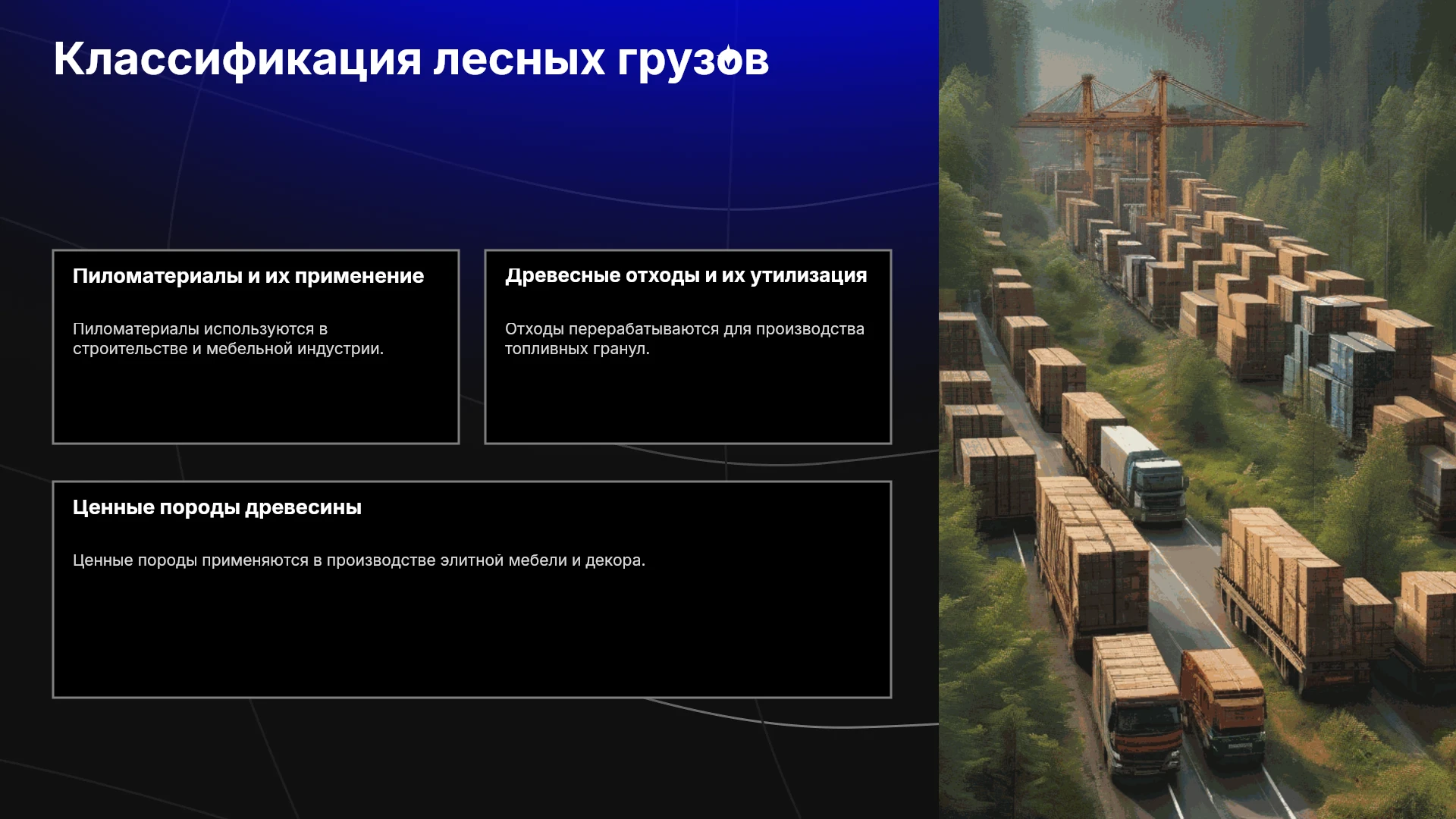 Классификация лесных грузов

Пиломатериалы и их применение

Пиломатериалы используются в строительстве и мебельной индустрии.

Древесные отходы и их утилизация

Отходы перерабатываются для производства топливных гранул.

Ценные породы древесины

Ценные породы применяются в производстве элитной мебели и декора.